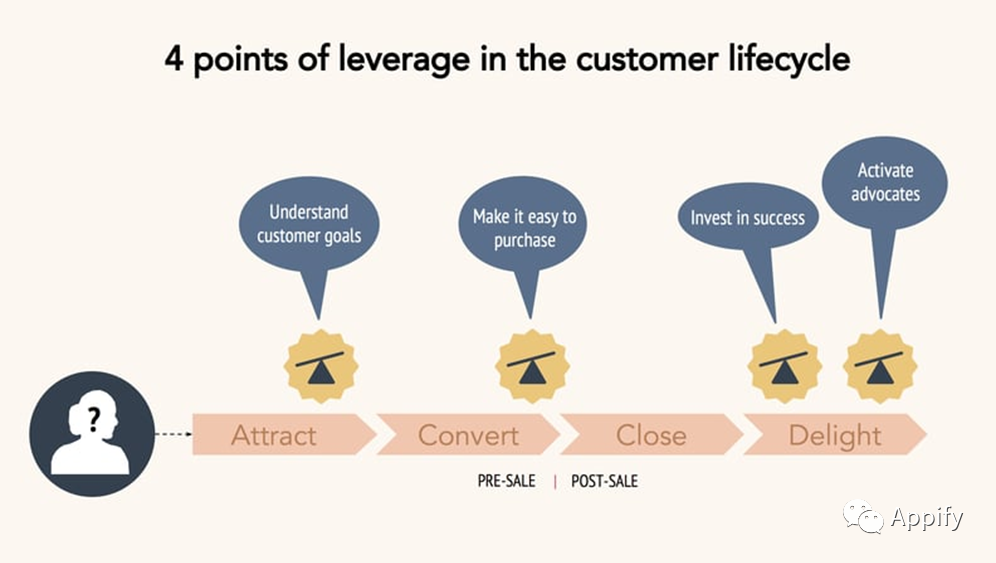 4 points of leverage in the customer lifecycle

Understand customer goals

Make it easy to purchase

Invest in success

Activate advocates

?

Attract

Convert

Close

Delight

PRE-SALE | POST-SALE

Appify